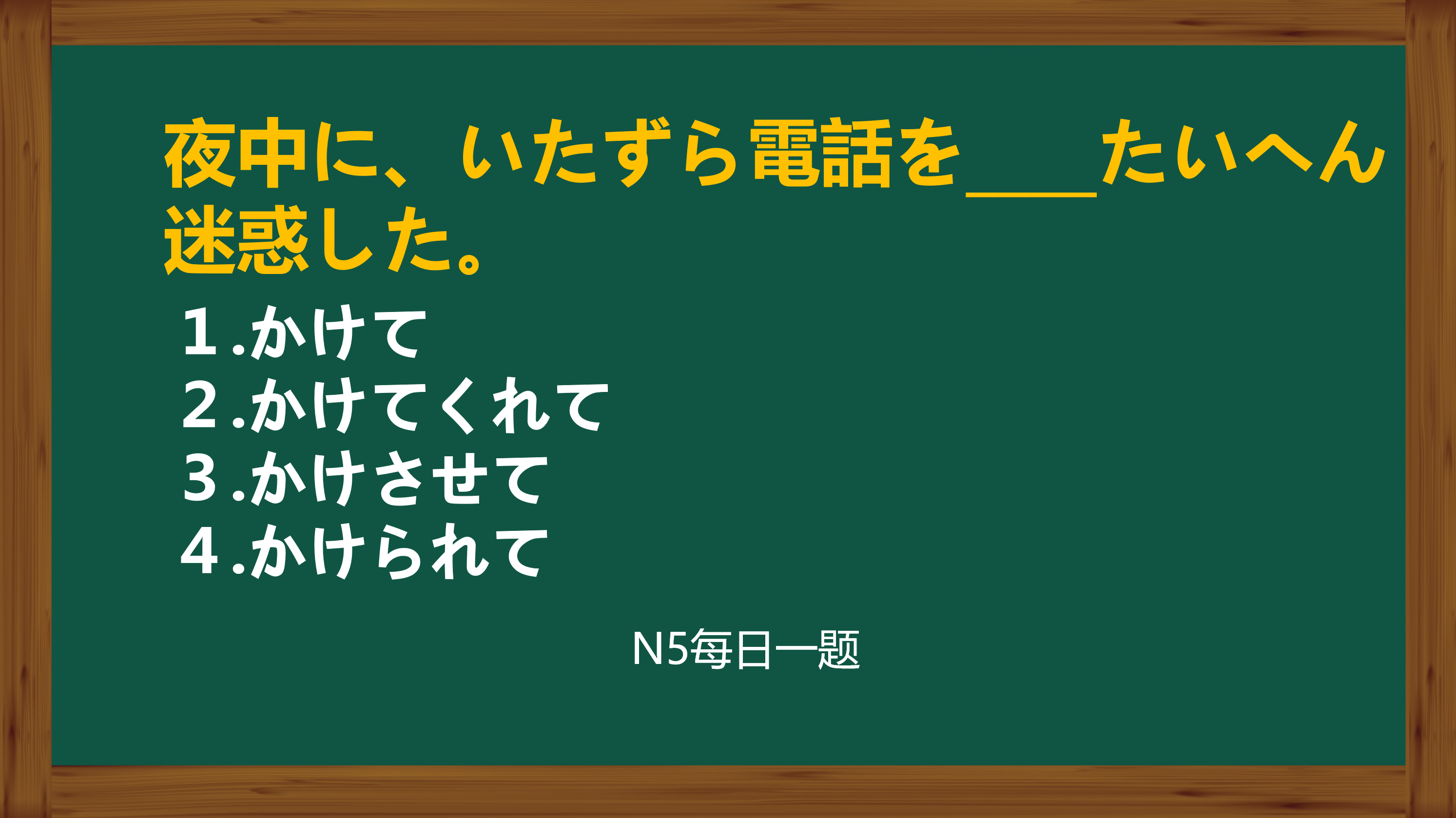 夜中に、いたずら電話を＿＿＿＿たいへん迷惑した。

１.かけて
２.かけてくれて
３.かけさせて
４.かけられて

N5毎日一题